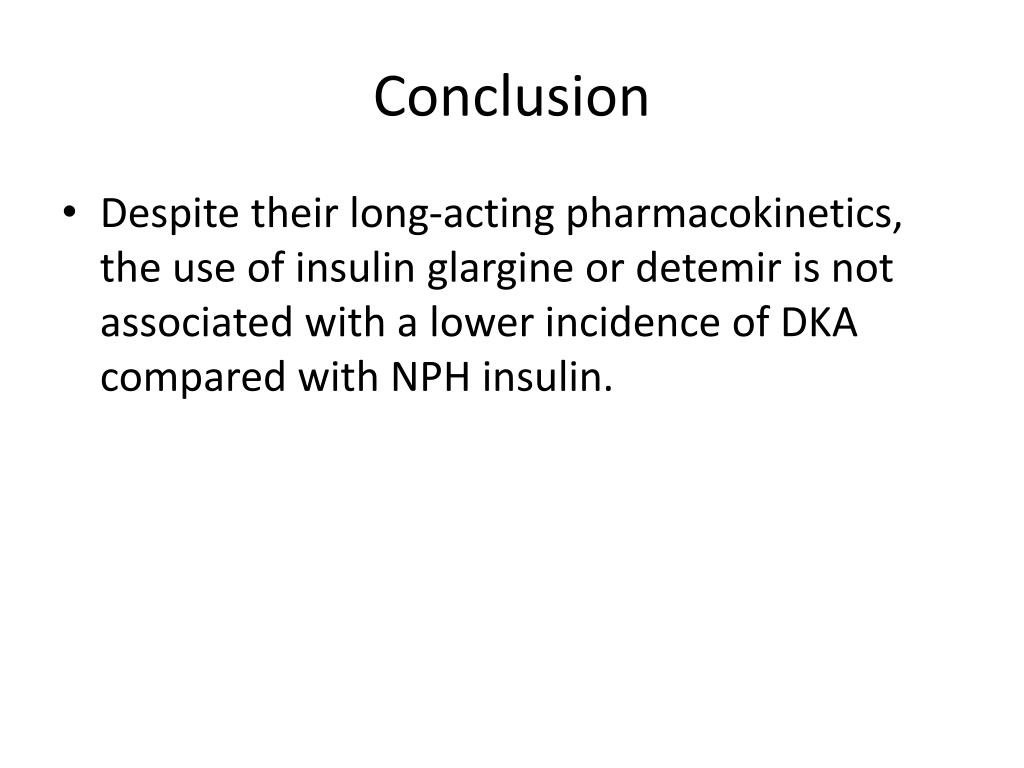 Conclusion

• Despite their long-acting pharmacokinetics, the use of insulin glargine or detemir is not associated with a lower incidence of DKA compared with NPH insulin.